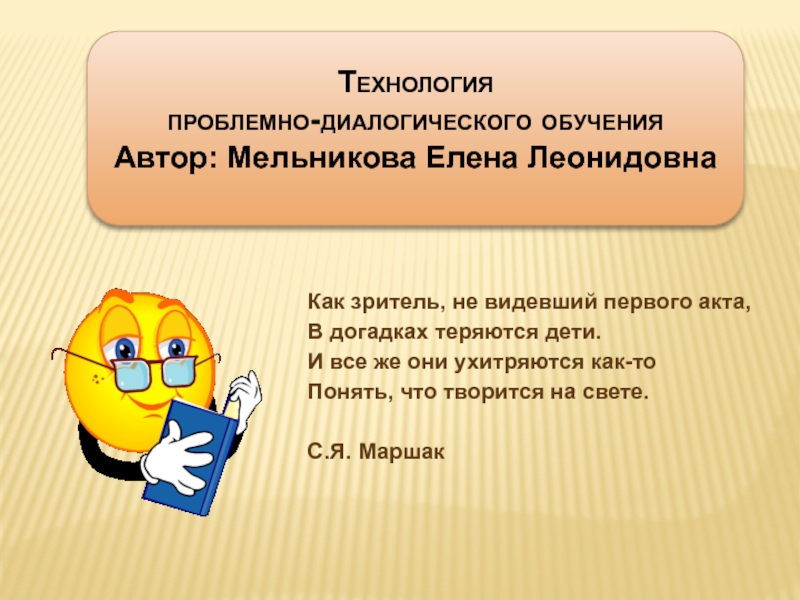 Технология
проблемно-диалогического обучения
Автор: Мельникова Елена Леонидовна

Как зритель, не видевший первого акта,
В догадках теряются дети.
И все же они ухитряются как-то
Понять, что творится на свете.

С.Я. Маршак